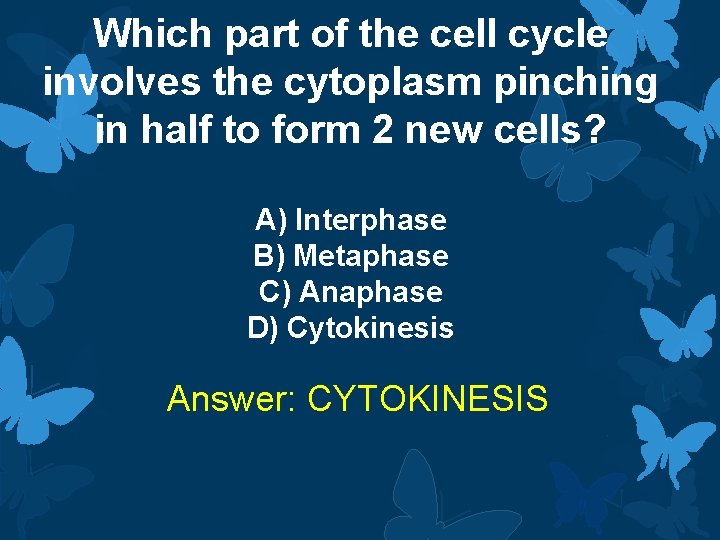 Which part of the cell cycle involves the cytoplasm pinching in half to form 2 new cells?

A) Interphase
B) Metaphase
C) Anaphase
D) Cytokinesis

Answer: CYTOKINESIS